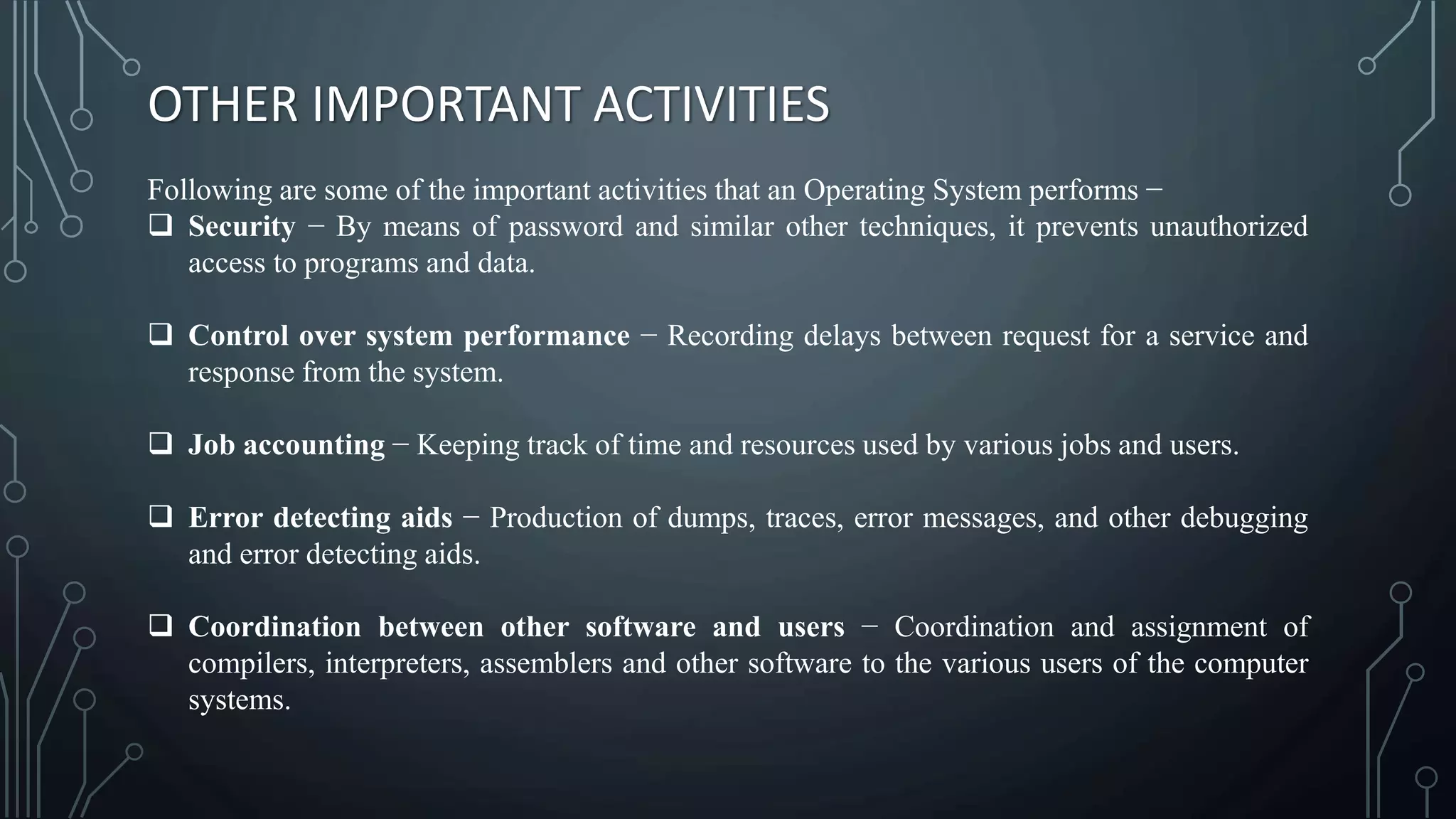 OTHER IMPORTANT ACTIVITIES

Following are some of the important activities that an Operating System performs −

❑ Security − By means of password and similar other techniques, it prevents unauthorized access to programs and data.

❑ Control over system performance − Recording delays between request for a service and response from the system.

❑ Job accounting − Keeping track of time and resources used by various jobs and users.

❑ Error detecting aids − Production of dumps, traces, error messages, and other debugging and error detecting aids.

❑ Coordination between other software and users − Coordination and assignment of compilers, interpreters, assemblers and other software to the various users of the computer systems.